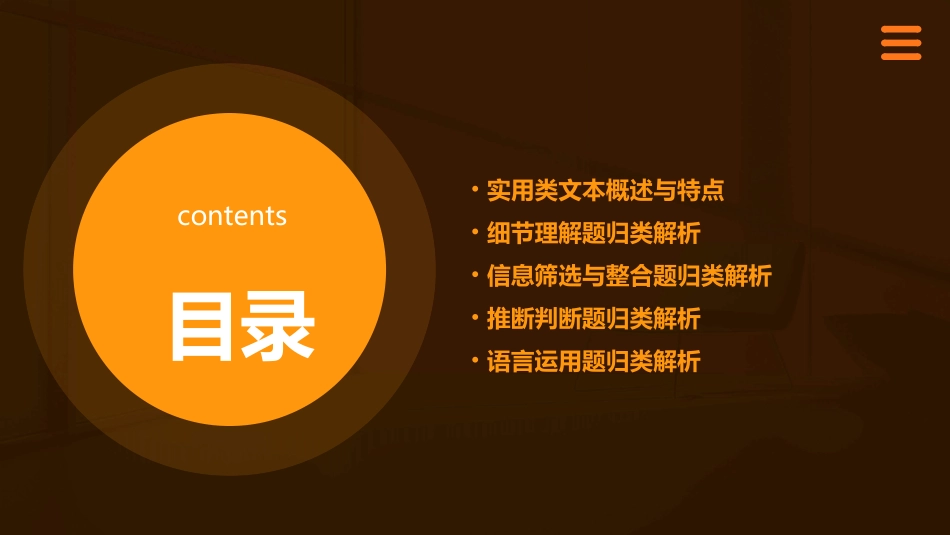 contents

目录

• 实用类文本概述与特点
• 细节理解题归类解析
• 信息筛选与整合题归类解析
• 推断判断题归类解析
• 语言运用题归类解析